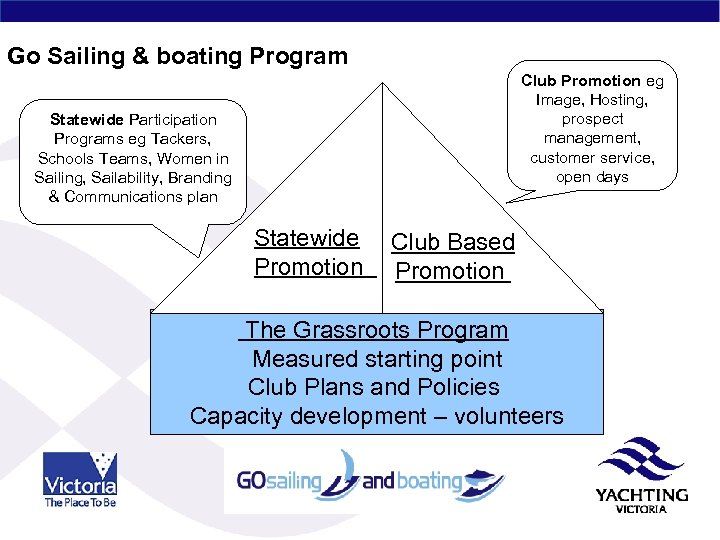 Go Sailing & boating Program

Statewide Participation Programs eg Tackers, Schools Teams, Women in Sailing, Sailability, Branding & Communications plan

Club Promotion eg Image, Hosting, prospect management, customer service, open days

Statewide Promotion

Club Based Promotion

The Grassroots Program
Measured starting point
Club Plans and Policies
Capacity development – volunteers

Victoria
The Place To Be

GOsailing and boating

YACHTING
VICTORIA